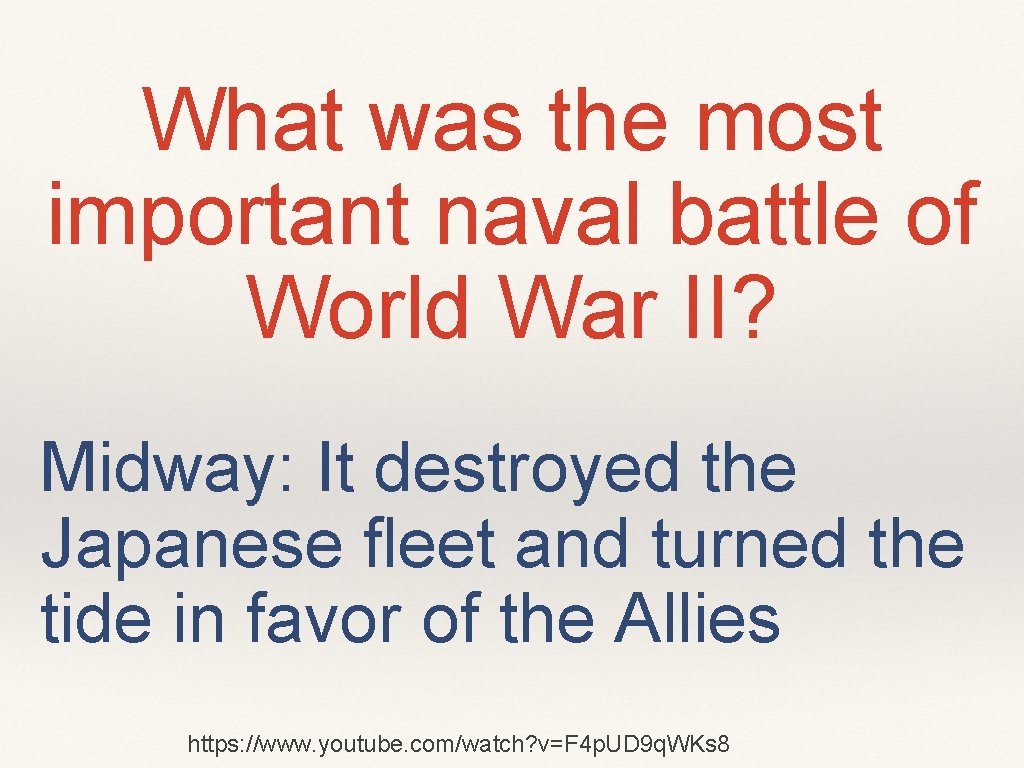 What was the most important naval battle of World War II?

Midway: It destroyed the Japanese fleet and turned the tide in favor of the Allies

https://www.youtube.com/watch?v=F4pUD9qWKs8